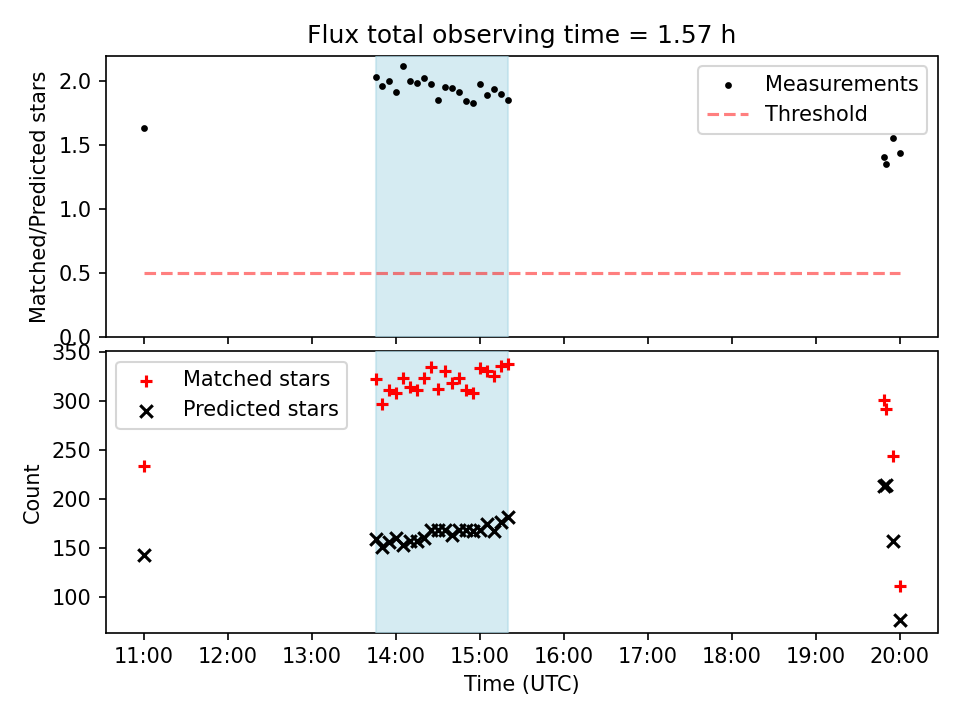 Flux total observing time = 1.57 h

Matched/Predicted stars

2.0
1.5
1.0
0.5
0.0

Measurements
Threshold

Count

350
300
250
200
150
100

Matched stars
Predicted stars

11:00
12:00
13:00
14:00
15:00
16:00
17:00
18:00
19:00
20:00

Time (UTC)